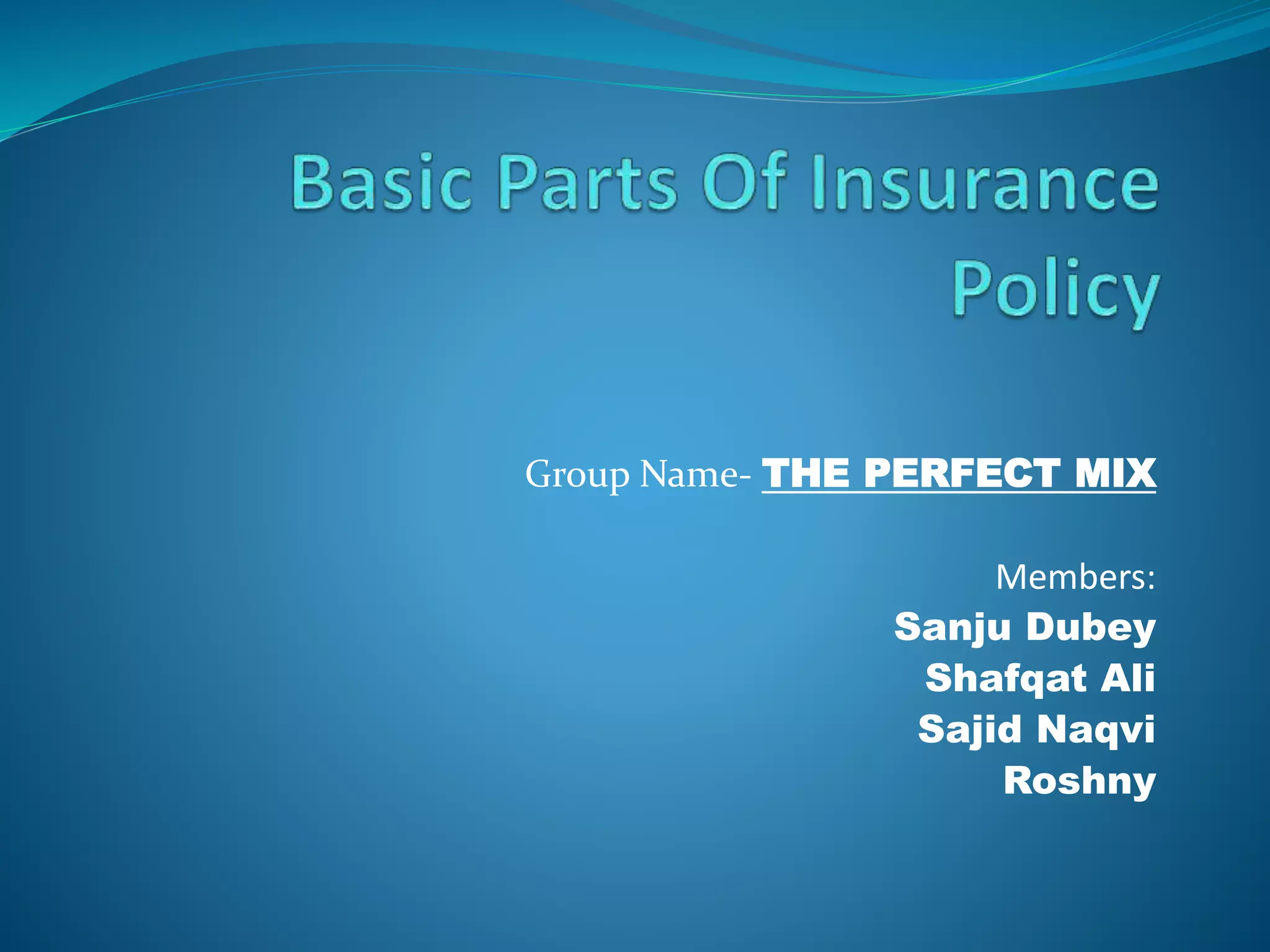 Basic Parts Of Insurance Policy

Group Name- THE PERFECT MIX

Members:
Sanju Dubey
Shafqat Ali
Sajid Naqvi
Roshny